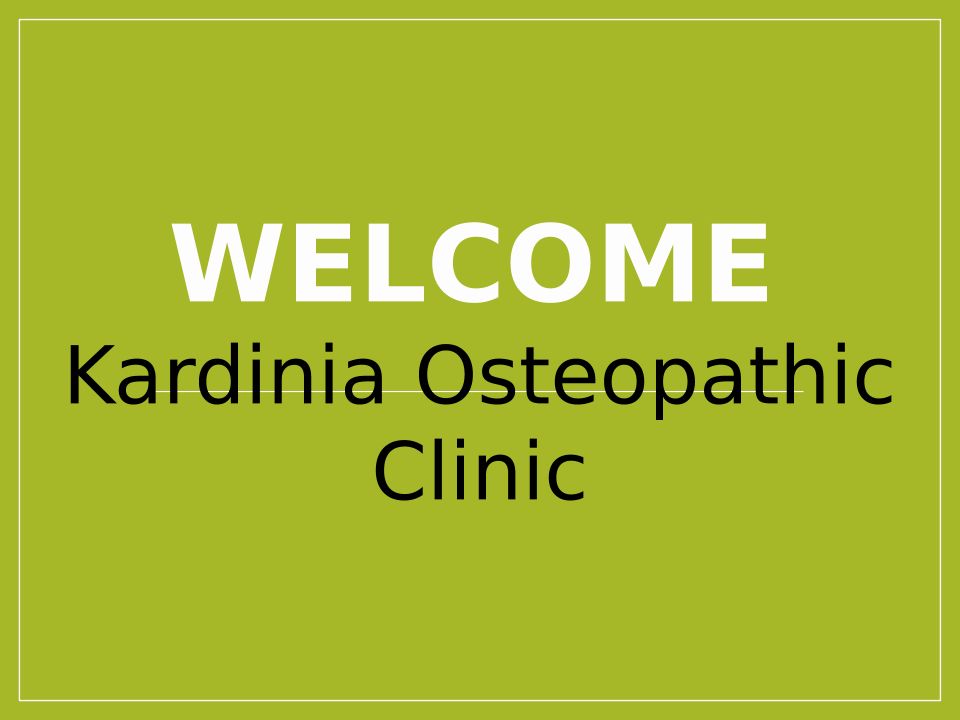 WELCOME

Kardinia Osteopathic Clinic